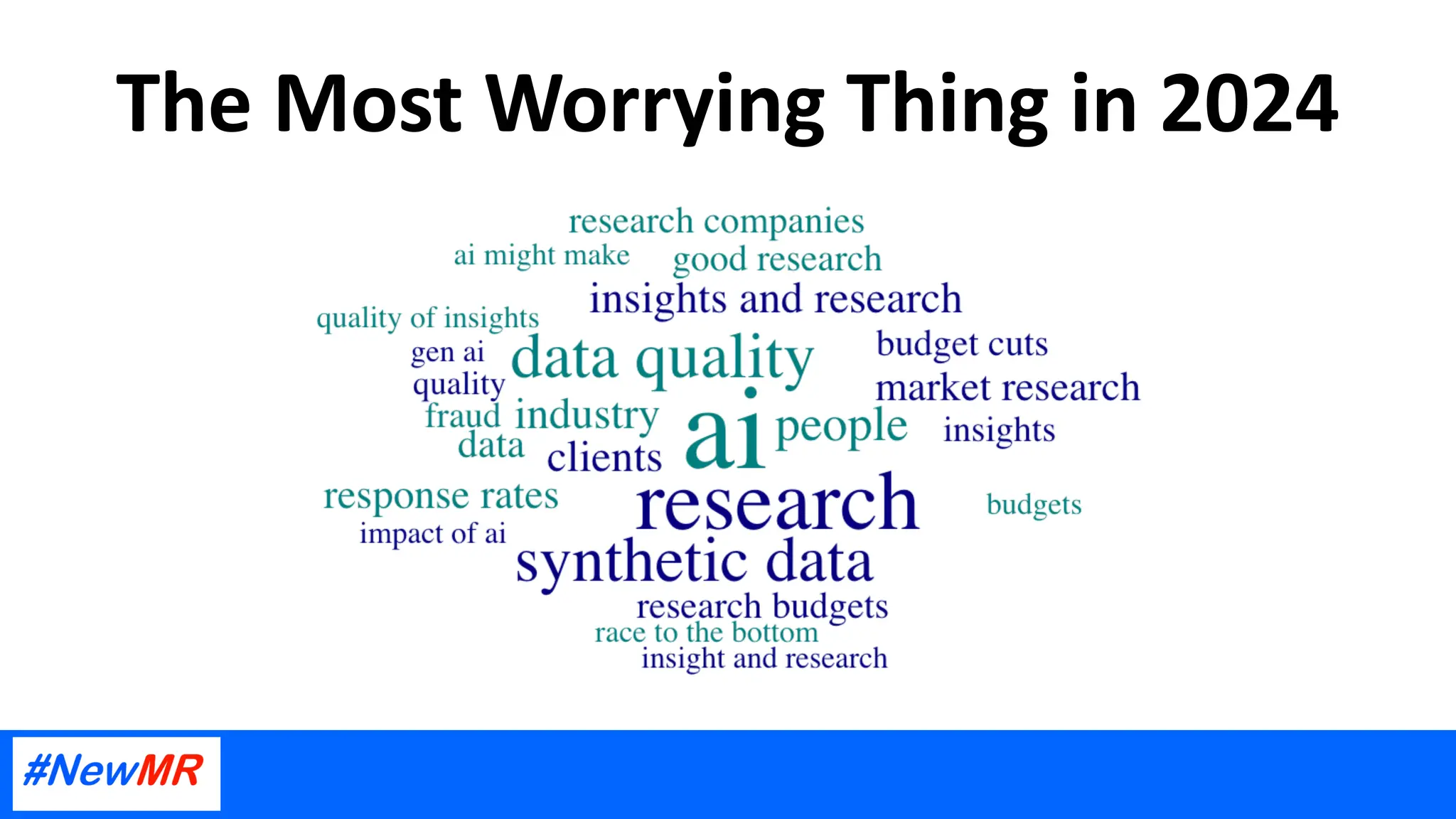 The Most Worrying Thing in 2024

research companies
ai might make
good research
insights and research
quality of insights
gen ai
data quality
budget cuts
quality
market research
fraud
industry
ai
people
insights
data
clients
response rates
research
budgets
impact of ai
synthetic data
research budgets
race to the bottom
insight and research

#NewMR